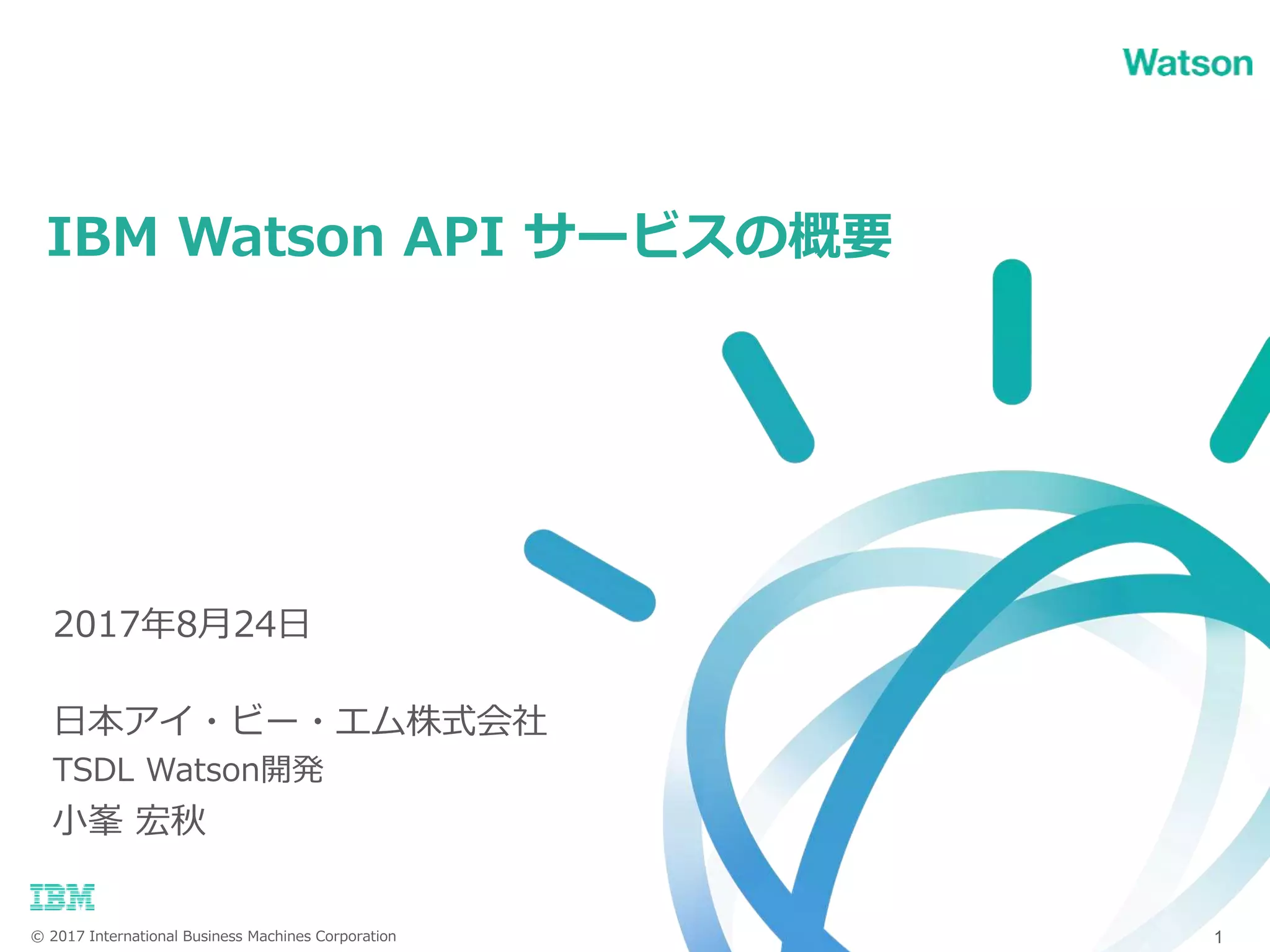 Watson

IBM Watson API サービスの概要

2017年8月24日

日本アイ・ビー・エム株式会社
TSDL Watson開発
小峯 宏秋

IBM

© 2017 International Business Machines Corporation

1